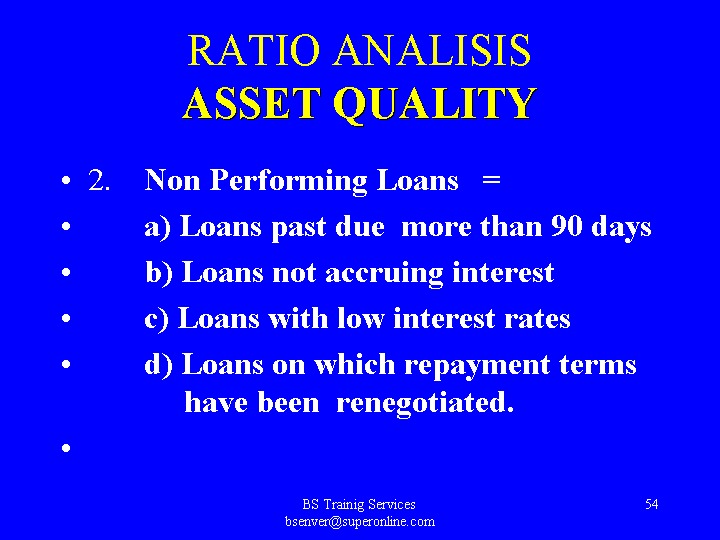 RATIO ANALISIS
ASSET QUALITY

• 2. Non Performing Loans =
• a) Loans past due more than 90 days
• b) Loans not accruing interest
• c) Loans with low interest rates
• d) Loans on which repayment terms have been renegotiated.
•

BS Trainig Services
bsenver@superonline.com

54